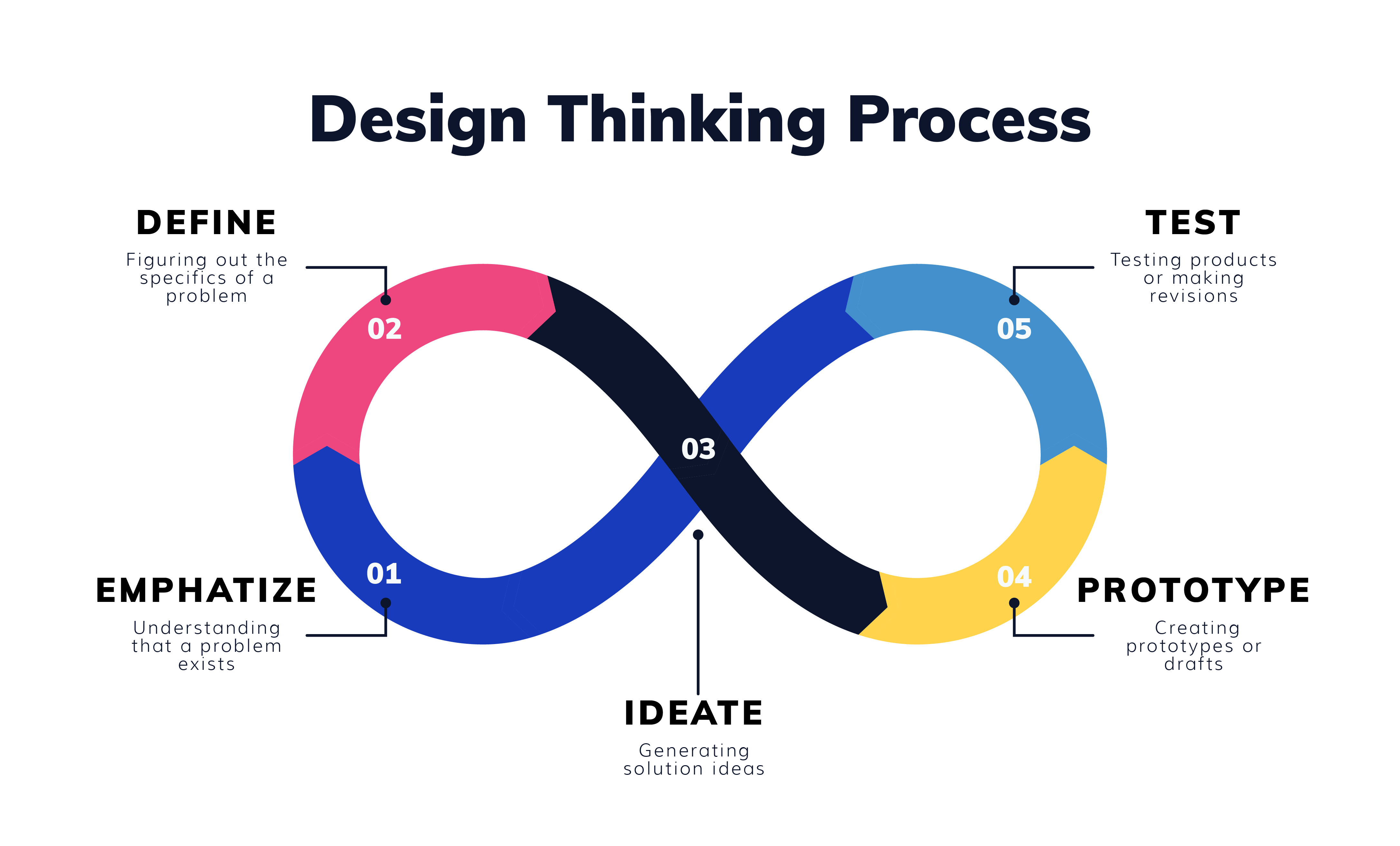 Design Thinking Process

DEFINE

Figuring out the specifics of a problem

02

TEST

Testing products or making revisions

05

03

01

EMPHATIZE

Understanding that a problem exists

04

PROTOTYPE

Creating prototypes or drafts

IDEATE

Generating solution ideas